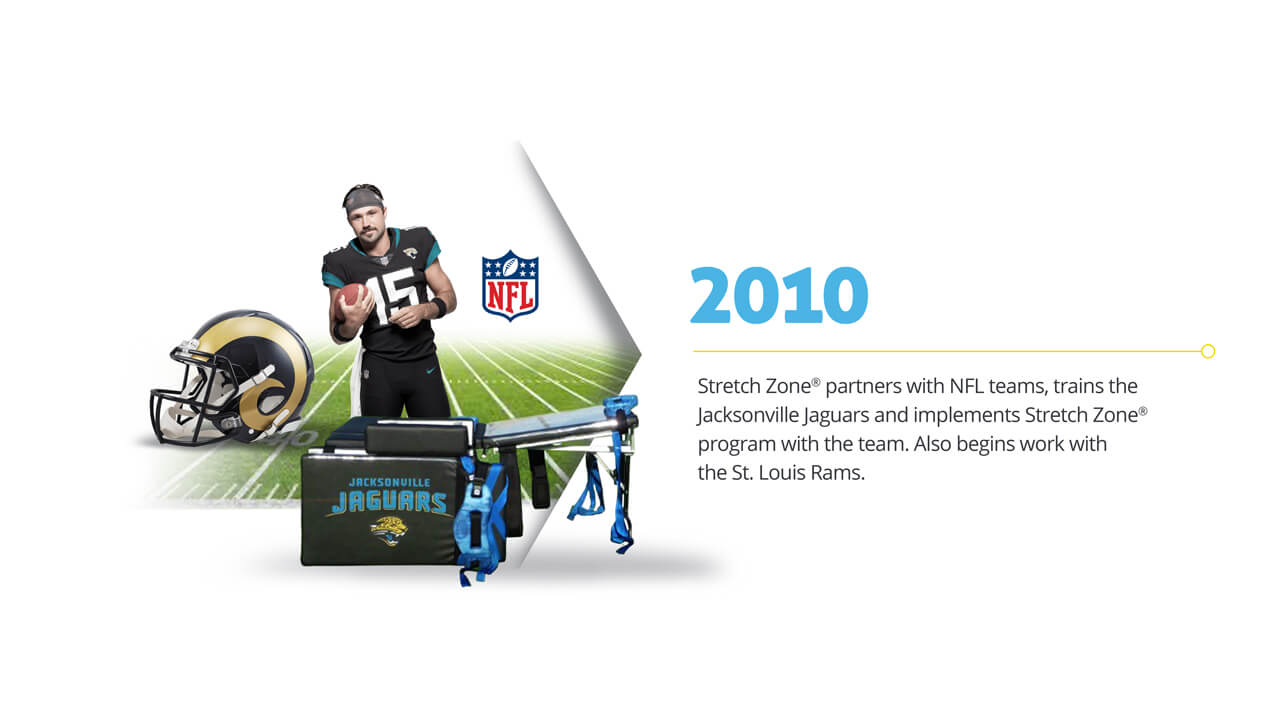 15

NFL

JACKSONVILLE
JAGUARS

2010

Stretch Zone® partners with NFL teams, trains the Jacksonville Jaguars and implements Stretch Zone® program with the team. Also begins work with the St. Louis Rams.